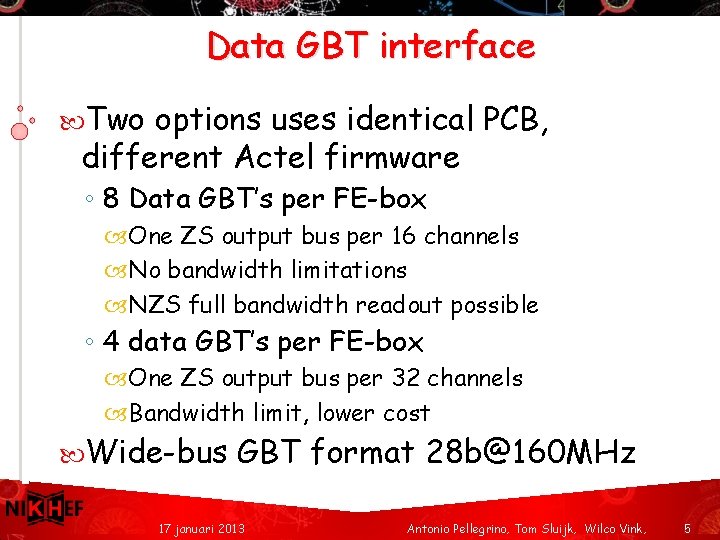 Data GBT interface

Two options uses identical PCB, different Actel firmware

◦ 8 Data GBT's per FE-box

One ZS output bus per 16 channels

No bandwidth limitations

NZS full bandwidth readout possible

◦ 4 data GBT's per FE-box

One ZS output bus per 32 channels

Bandwidth limit, lower cost

Wide-bus GBT format 28b@160MHz

NIKHEF

17 januari 2013

Antonio Pellegrino, Tom Sluijk, Wilco Vink,

5